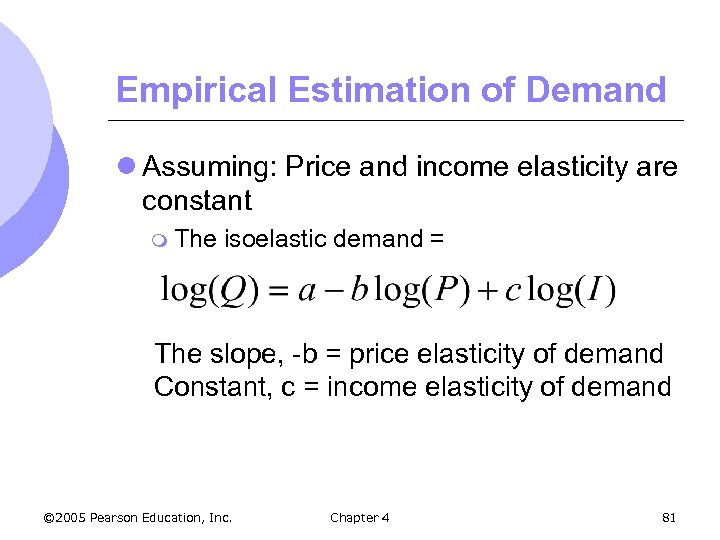 Empirical Estimation of Demand

Assuming: Price and income elasticity are constant

The isoelastic demand =

$\log(Q) = a - b\log(P) + c\log(I)$

The slope, -b = price elasticity of demand
Constant, c = income elasticity of demand

©2005 Pearson Education, Inc.

Chapter 4

81